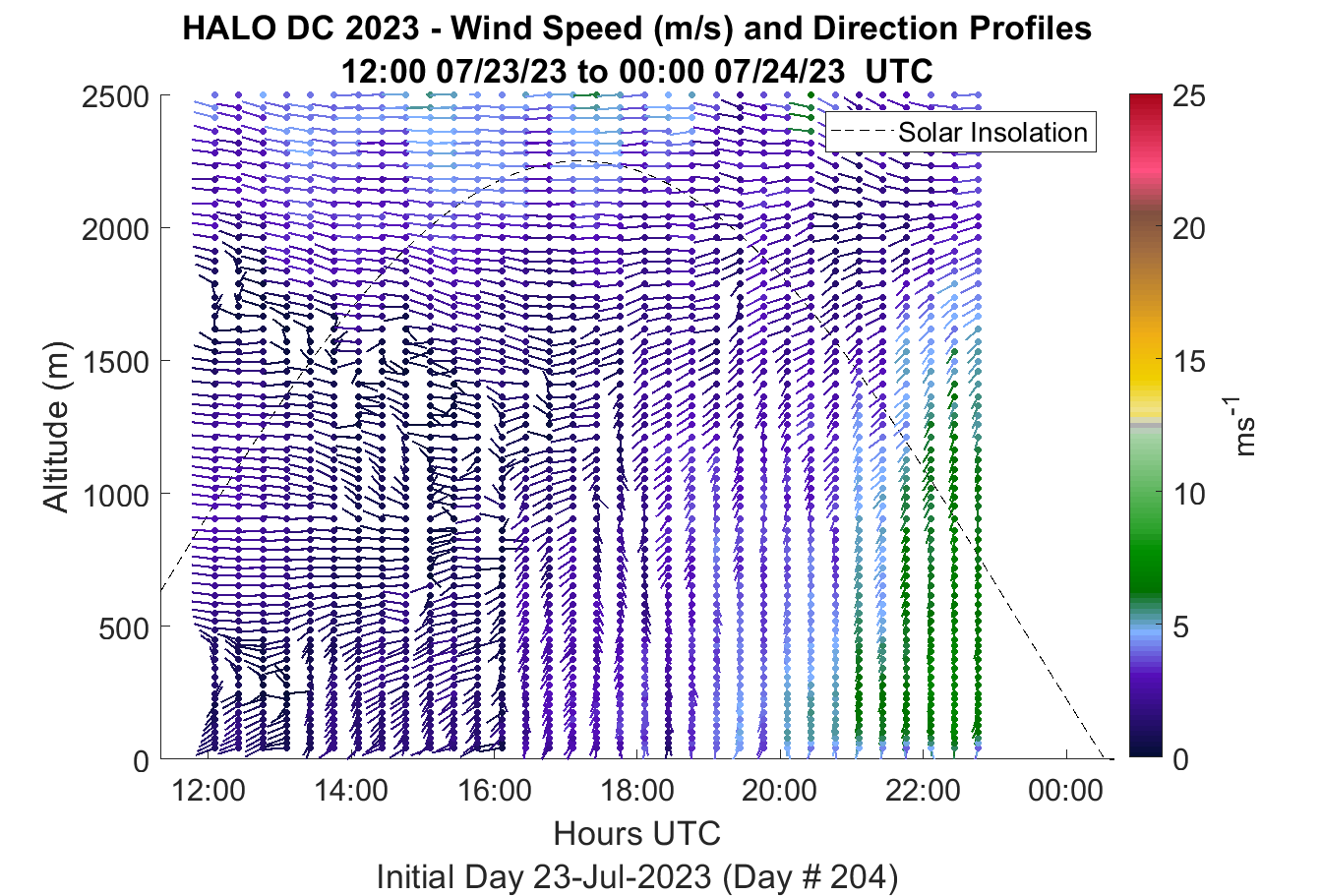 HALO DC 2023 - Wind Speed (m/s) and Direction Profiles
12:00 07/23/23 to 00:00 07/24/23 UTC

Solar Insolation

Altitude (m)

2500
2000
1500
1000
500
0

12:00
14:00
16:00
18:00
20:00
22:00
00:00

Hours UTC

Initial Day 23-Jul-2023 (Day # 204)

25
20
15
10
5
0

$ms^{-1}$